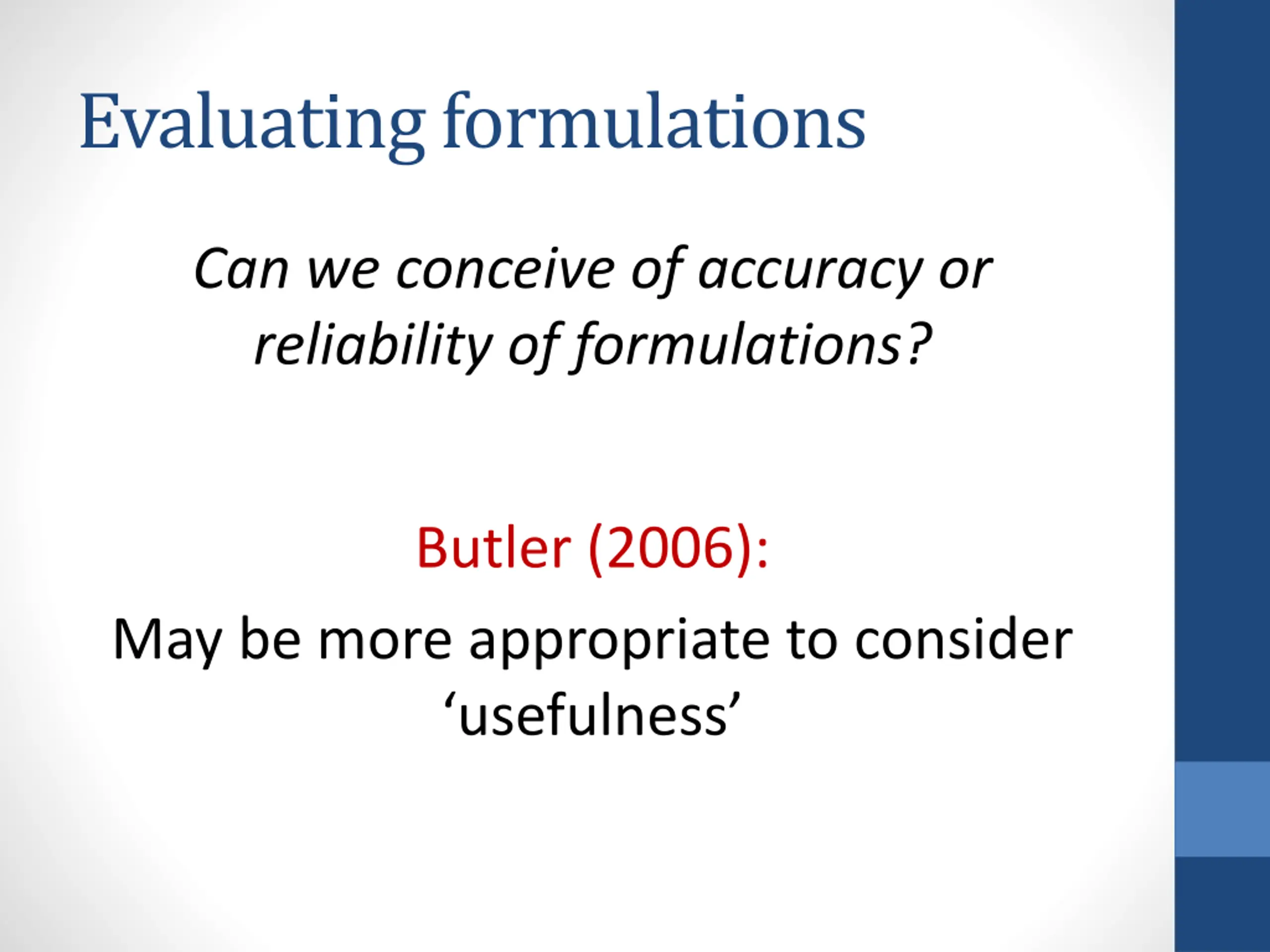 Evaluating formulations

Can we conceive of accuracy or reliability of formulations?

Butler (2006):

May be more appropriate to consider ‘usefulness’